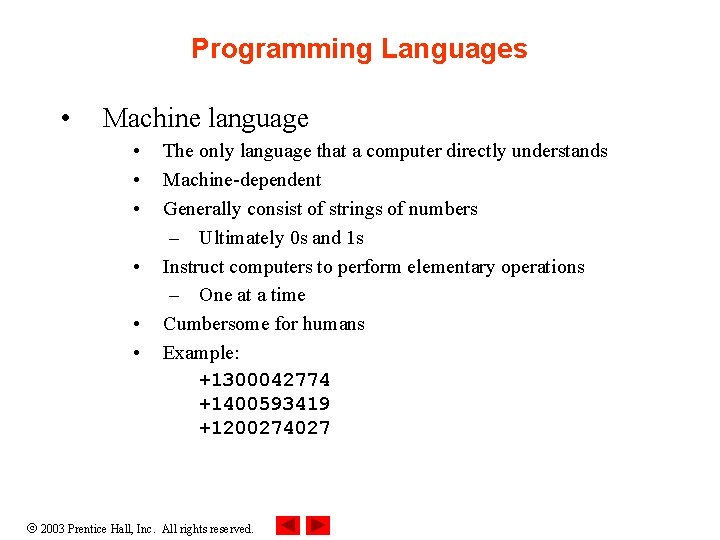 Programming Languages

• Machine language
  • The only language that a computer directly understands
  • Machine-dependent
  • Generally consist of strings of numbers
    – Ultimately 0s and 1s
  • Instruct computers to perform elementary operations
    – One at a time
  • Cumbersome for humans
  • Example:
    +1300042774
    +1400593419
    +1200274027

© 2003 Prentice Hall, Inc. All rights reserved.